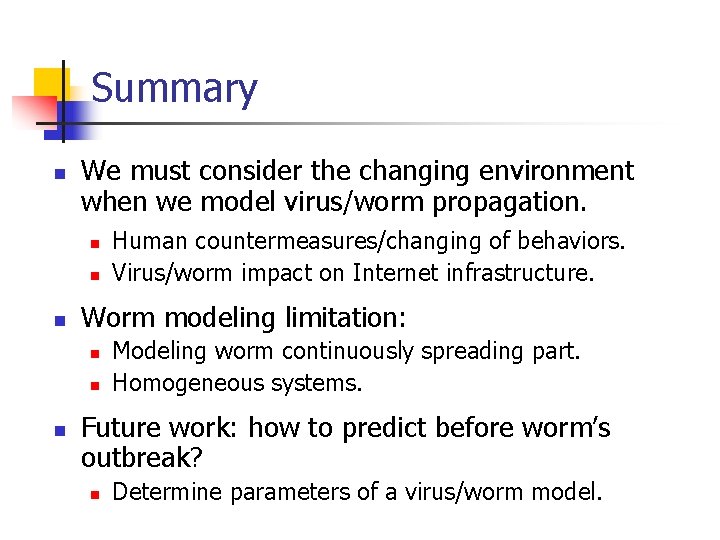 Summary

We must consider the changing environment when we model virus/worm propagation.

Human countermeasures/changing of behaviors.

Virus/worm impact on Internet infrastructure.

Worm modeling limitation:

Modeling worm continuously spreading part.

Homogeneous systems.

Future work: how to predict before worm's outbreak?

Determine parameters of a virus/worm model.